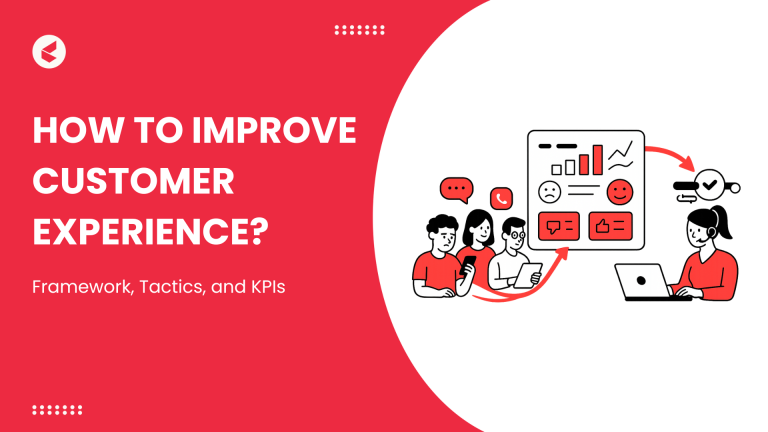 HOW TO IMPROVE CUSTOMER EXPERIENCE?

Framework, Tactics, and KPIs